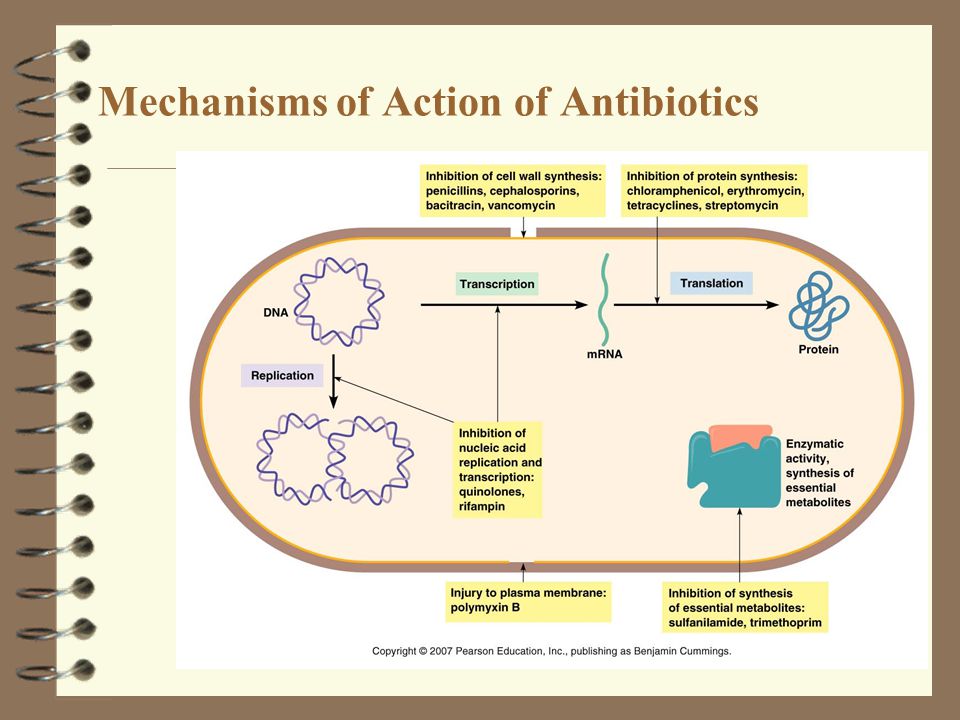 Mechanisms of Action of Antibiotics

Inhibition of cell wall synthesis: penicillins, cephalosporins, bacitracin, vancomycin

Inhibition of protein synthesis: chloramphenicol, erythromycin, tetracyclines, streptomycin

DNA

Transcription

mRNA

Translation

Protein

Replication

Inhibition of nucleic acid replication and transcription: quinolones, rifampin

Enzymatic activity, synthesis of essential metabolites

Injury to plasma membrane: polymyxin B

Inhibition of synthesis of essential metabolites: sulfanilamide, trimethoprim

Copyright © 2007 Pearson Education, Inc., publishing as Benjamin Cummings.